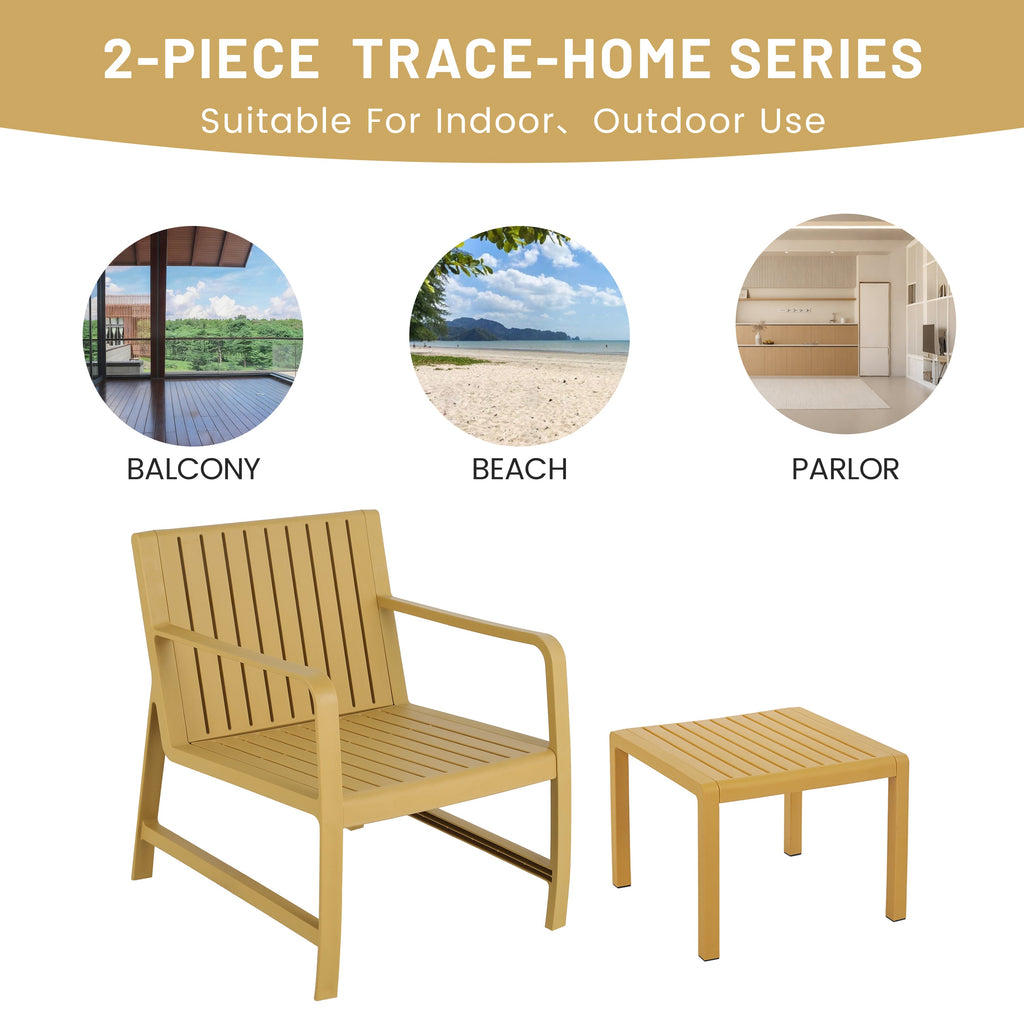 2-PIECE TRACE-HOME SERIES
Suitable For Indoor、Outdoor Use

BALCONY

BEACH

PARLOR